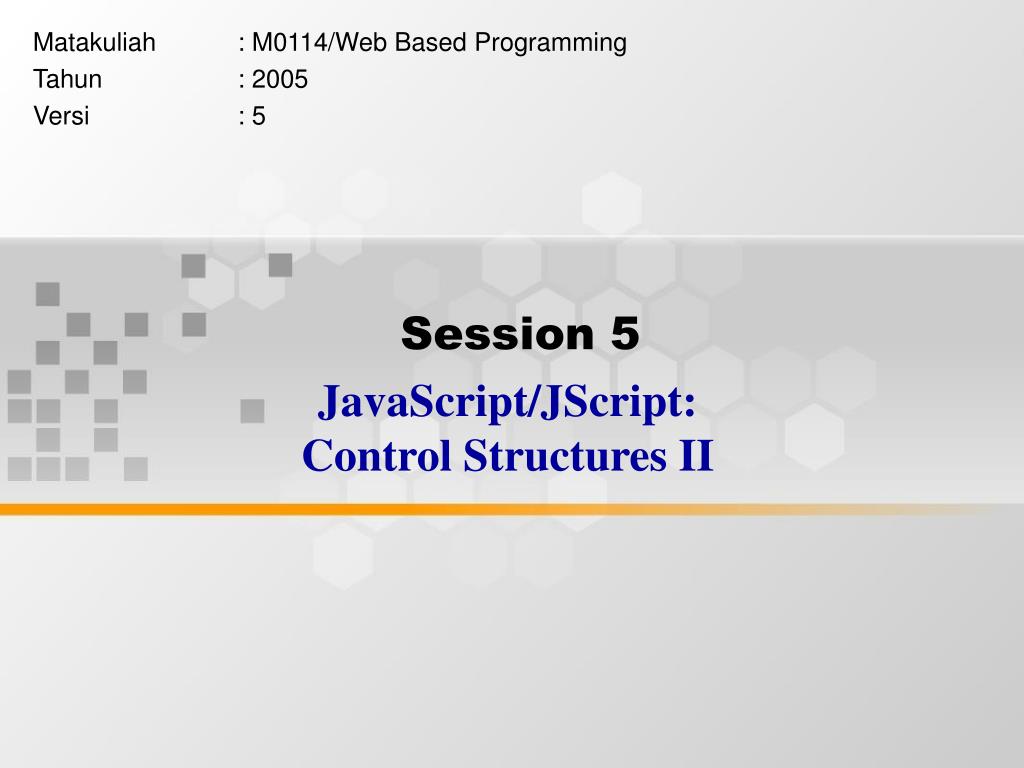 Matakuliah : M0114/Web Based Programming
Tahun : 2005
Versi : 5

Session 5

JavaScript/JScript: Control Structures II